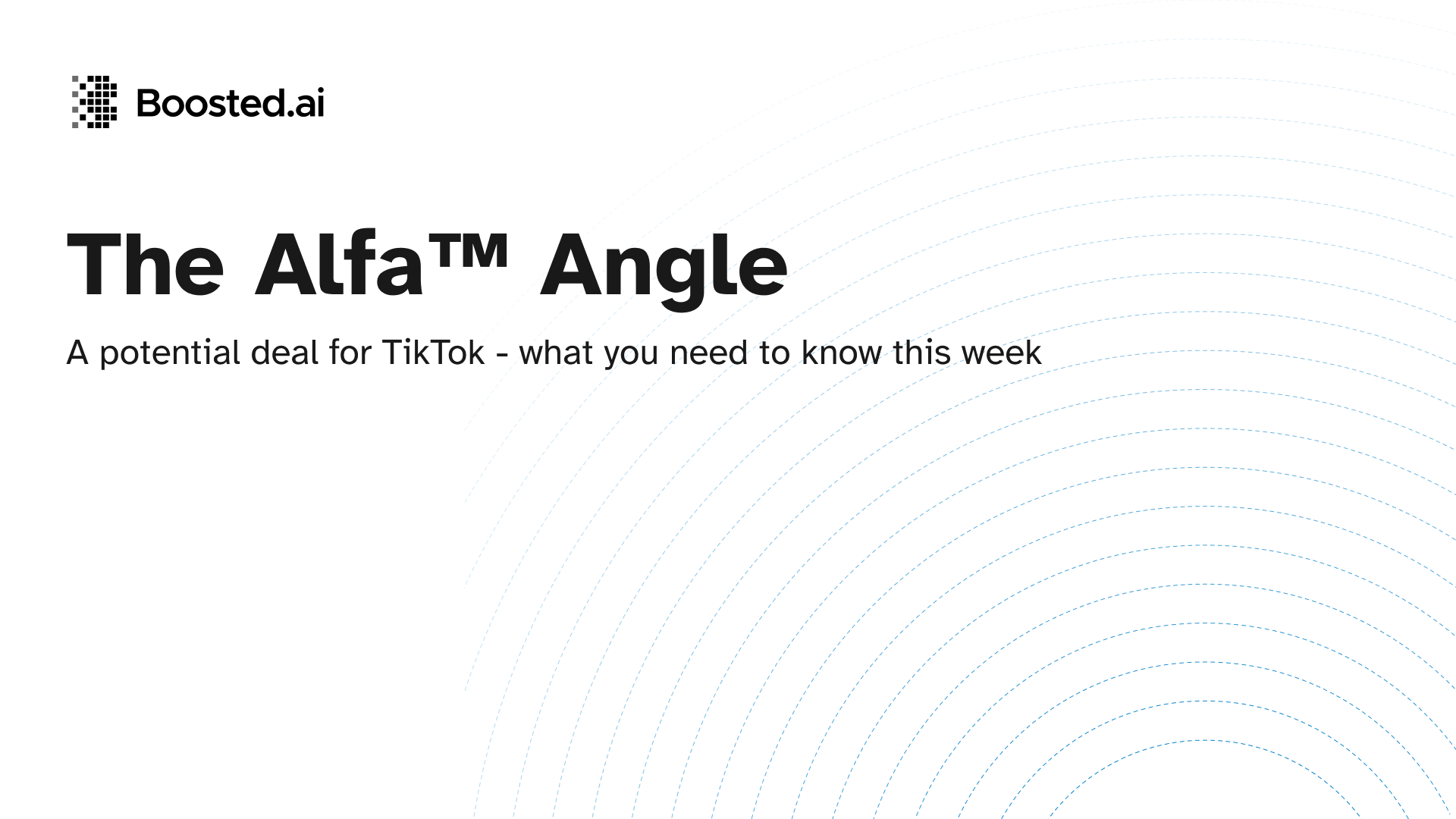 Boosted.ai

The Alfa™ Angle

A potential deal for TikTok - what you need to know this week